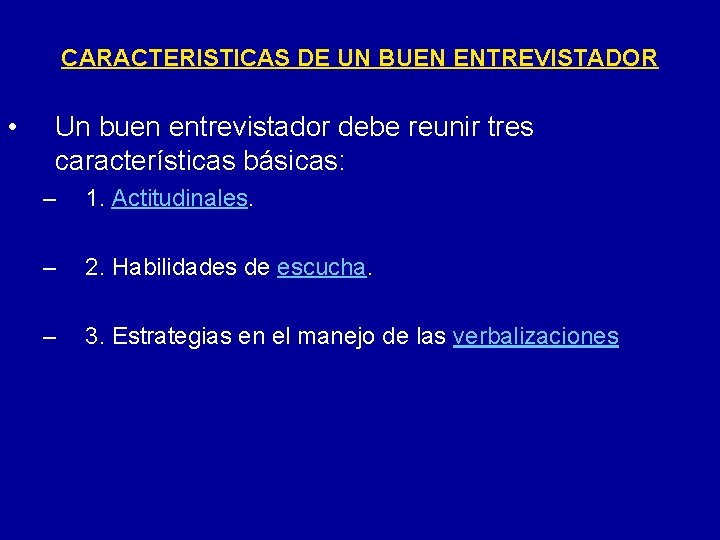 CARACTERISTICAS DE UN BUEN ENTREVISTADOR

• Un buen entrevistador debe reunir tres características básicas:

– 1. Actitudinales.

– 2. Habilidades de escucha.

– 3. Estrategias en el manejo de las verbalizaciones